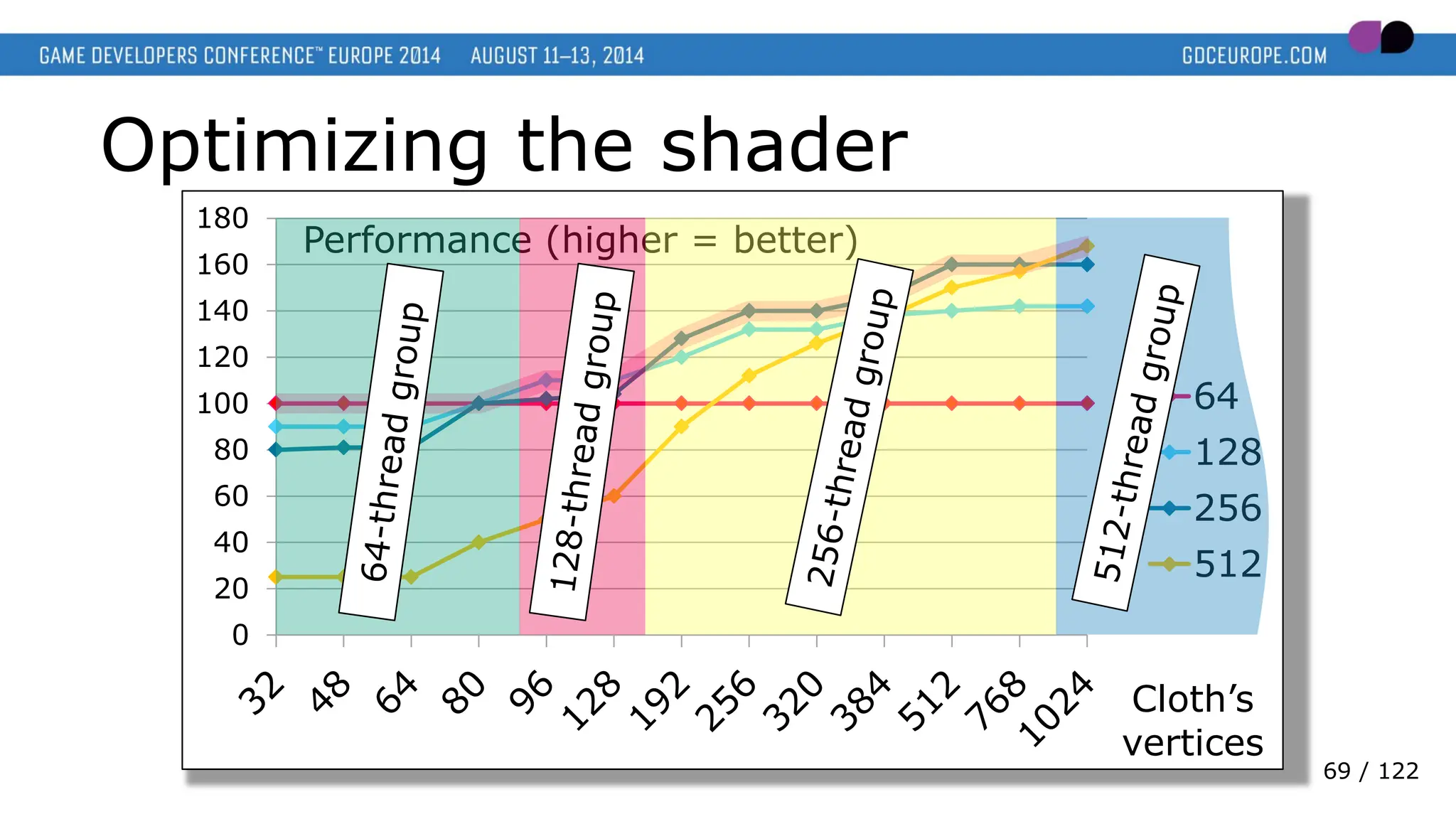 GAME DEVELOPERS CONFERENCE™ EUROPE 2014 AUGUST 11–13, 2014 GDCEUROPE.COM

Optimizing the shader

Performance (higher = better)

180
160
140
120
100
80
60
40
20
0

64-thread group
128-thread group
256-thread group
512-thread group

64
128
256
512

32 48 64 80 96 128 192 256 320 384 512 768 1024

Cloth's vertices

69 / 122